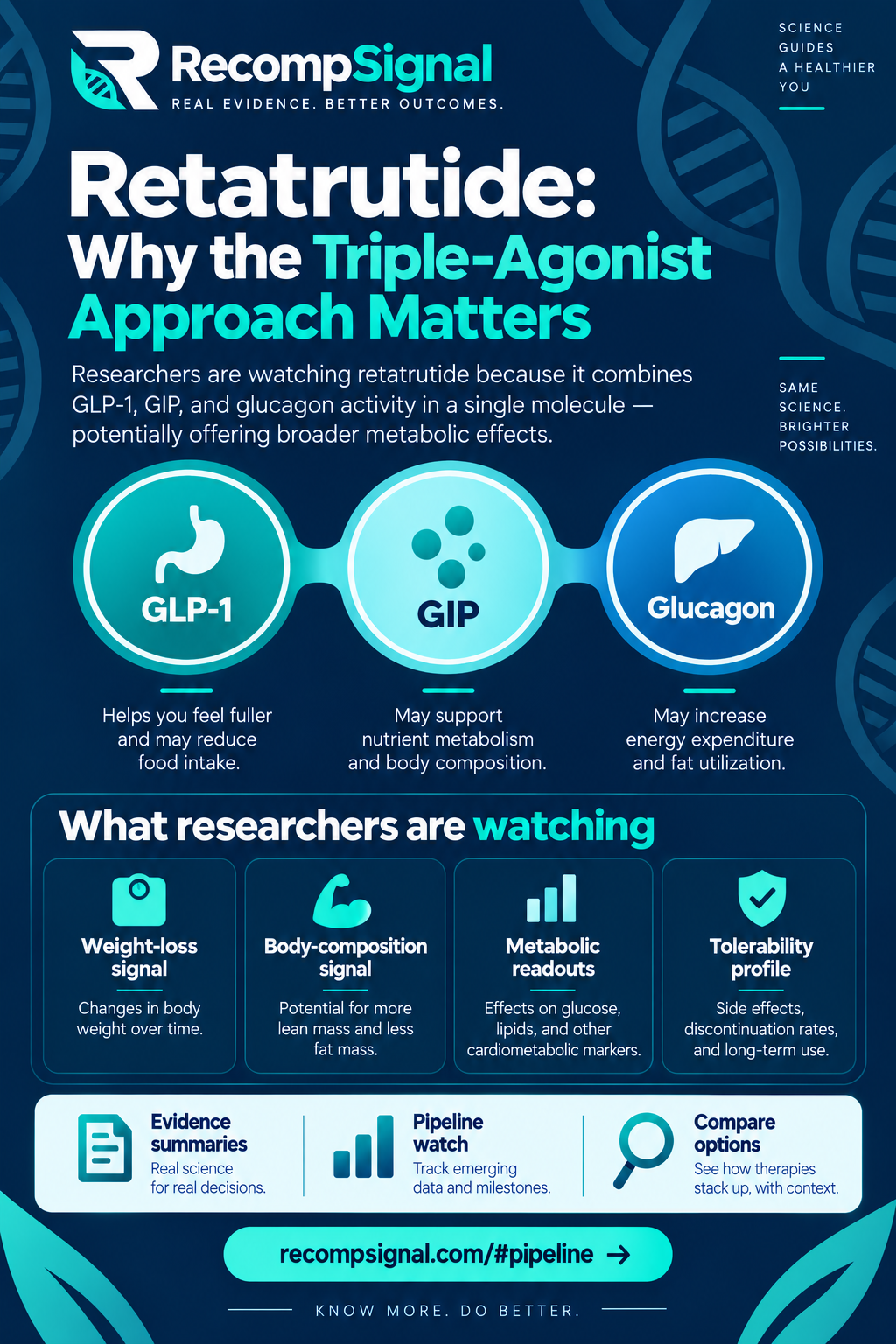 RecompSignal
REAL EVIDENCE. BETTER OUTCOMES.

SCIENCE GUIDES A HEALTHIER YOU

Retatrutide:
Why the Triple-Agonist Approach Matters

Researchers are watching retatrutide because it combines GLP-1, GIP, and glucagon activity in a single molecule — potentially offering broader metabolic effects.

SAME SCIENCE. BRIGHTER POSSIBILITIES.

GLP-1
Helps you feel fuller and may reduce food intake.

GIP
May support nutrient metabolism and body composition.

Glucagon
May increase energy expenditure and fat utilization.

What researchers are watching

Weight-loss signal
Changes in body weight over time.

Body-composition signal
Potential for more lean mass and less fat mass.

Metabolic readouts
Effects on glucose, lipids, and other cardiometabolic markers.

Tolerability profile
Side effects, discontinuation rates, and long-term use.

Evidence summaries
Real science for real decisions.

Pipeline watch
Track emerging data and milestones.

Compare options
See how therapies stack up, with context.

recompsignal.com/#pipeline →

KNOW MORE. DO BETTER.